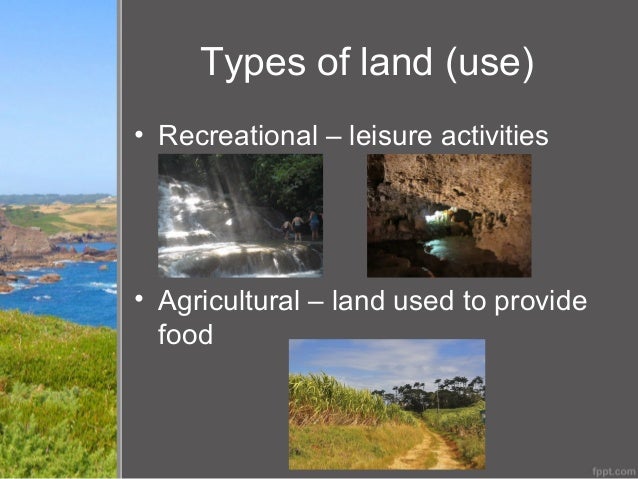 Types of land (use)

• Recreational – leisure activities

• Agricultural – land used to provide food

fppt.com